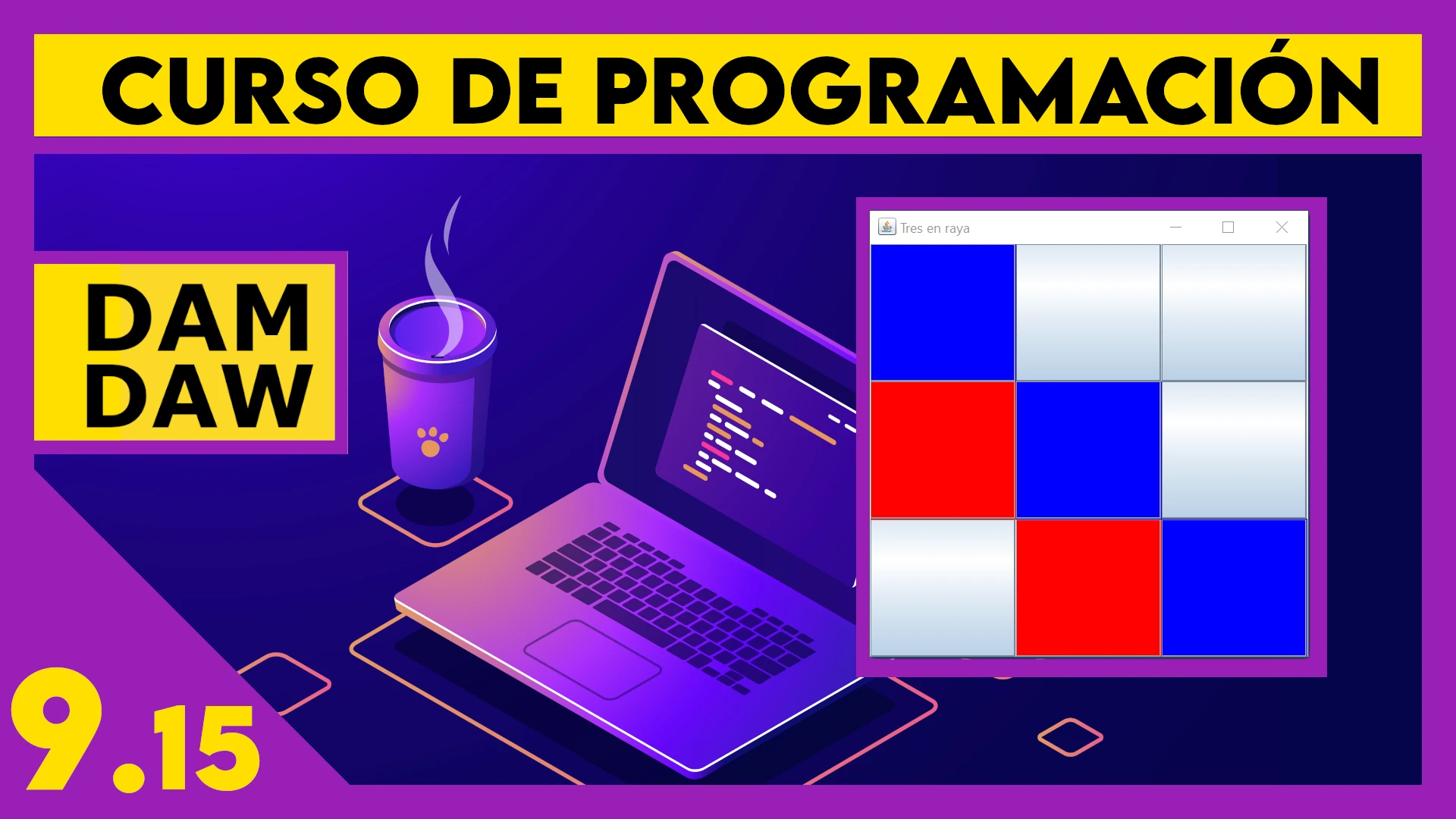 CURSO DE PROGRAMACIÓN

DAM
DAW

Tres en raya

9.15